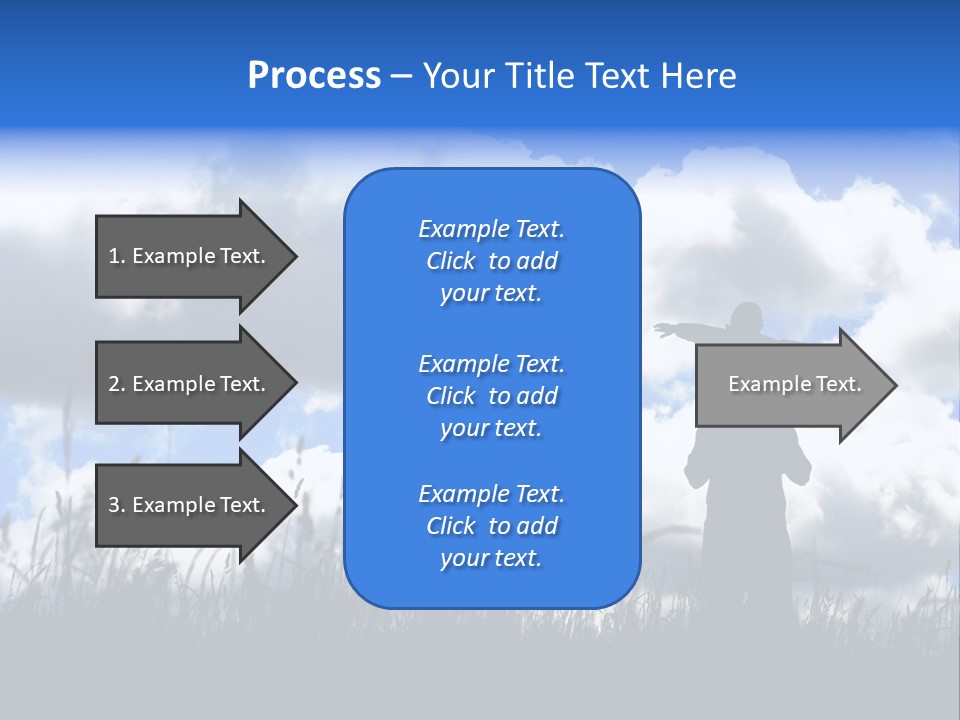 Process – Your Title Text Here

1. Example Text.

2. Example Text.

3. Example Text.

Example Text. Click to add your text.

Example Text. Click to add your text.

Example Text. Click to add your text.

Example Text.